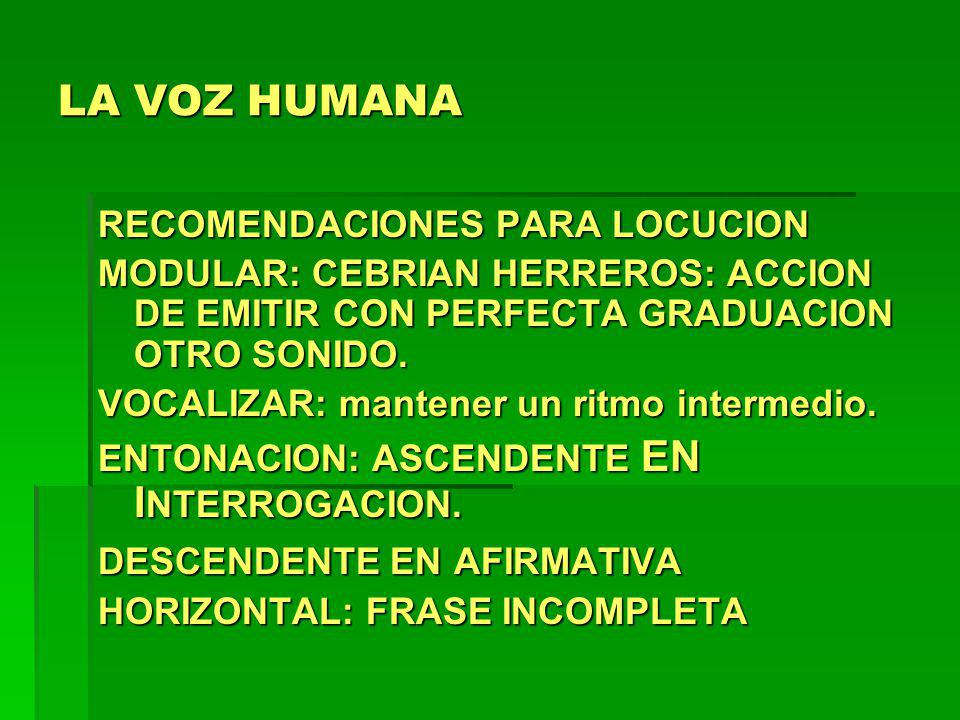 LA VOZ HUMANA

RECOMENDACIONES PARA LOCUCION

MODULAR: CEBRIAN HERREROS: ACCION DE EMITIR CON PERFECTA GRADUACION OTRO SONIDO.

VOCALIZAR: mantener un ritmo intermedio.

ENTONACION: ASCENDENTE EN INTERROGACION.

DESCENDENTE EN AFIRMATIVA

HORIZONTAL: FRASE INCOMPLETA